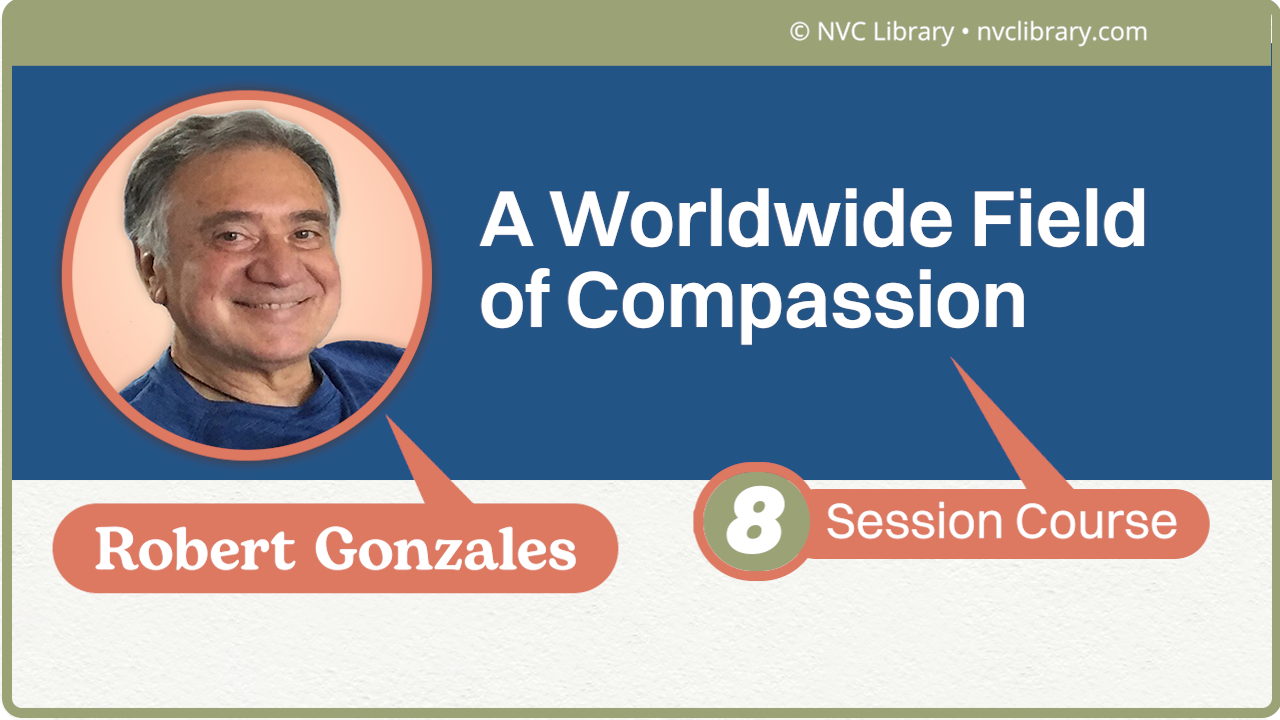 © NVC Library • nvclibrary.com

A Worldwide Field of Compassion

Robert Gonzales

8 Session Course